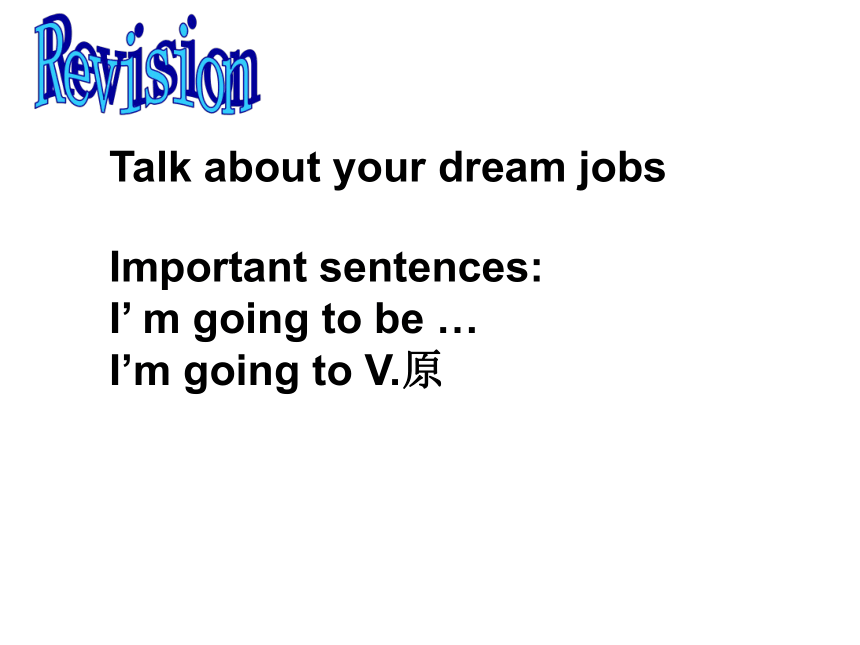 Revision

Talk about your dream jobs

Important sentences:
I’ m going to be …
I’m going to V.原